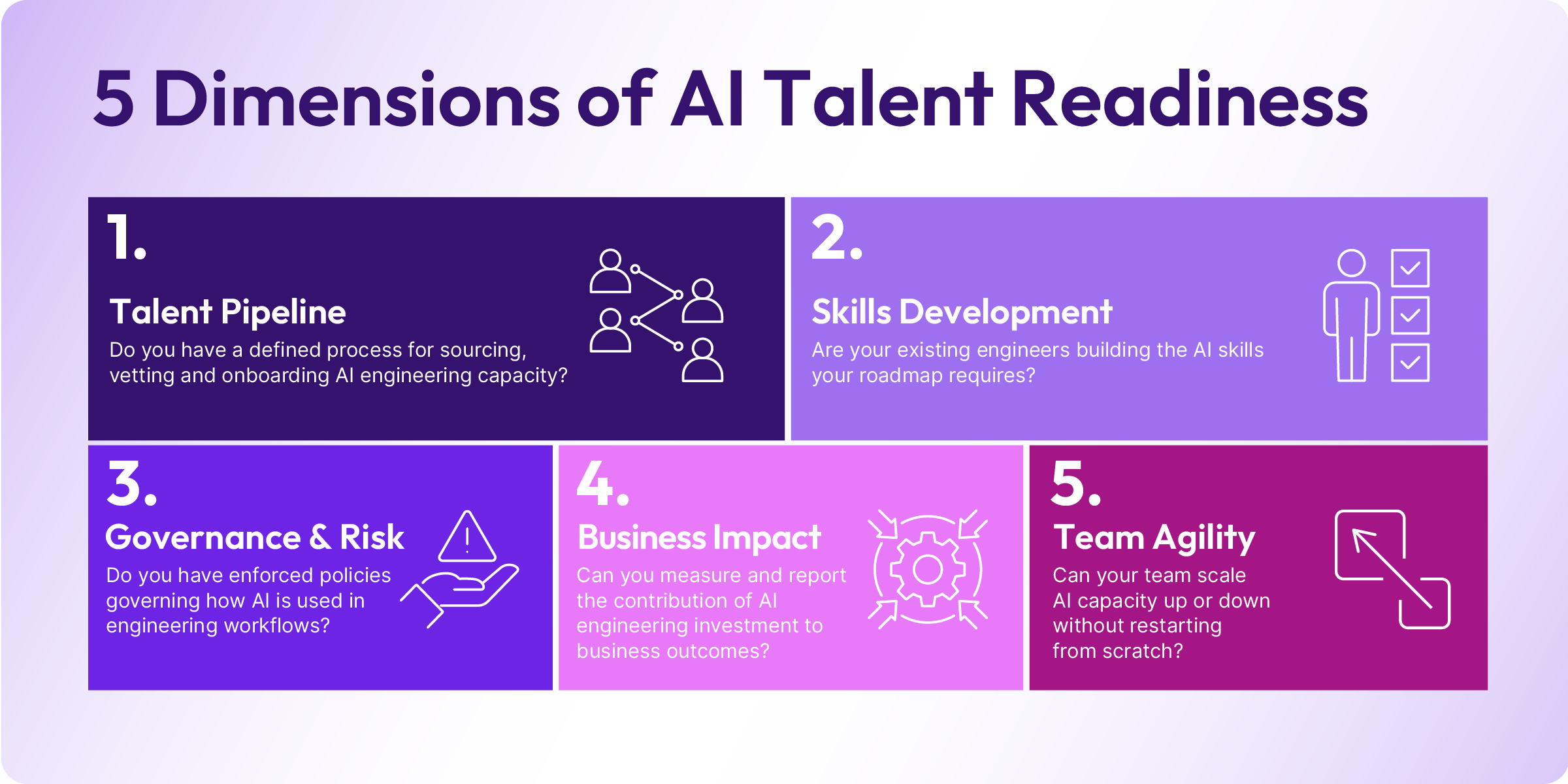 5 Dimensions of AI Talent Readiness

1.

Talent Pipeline

Do you have a defined process for sourcing, vetting and onboarding AI engineering capacity?

2.

Skills Development

Are your existing engineers building the AI skills your roadmap requires?

3.

Governance & Risk

Do you have enforced policies governing how AI is used in engineering workflows?

4.

Business Impact

Can you measure and report the contribution of AI engineering investment to business outcomes?

5.

Team Agility

Can your team scale AI capacity up or down without restarting from scratch?